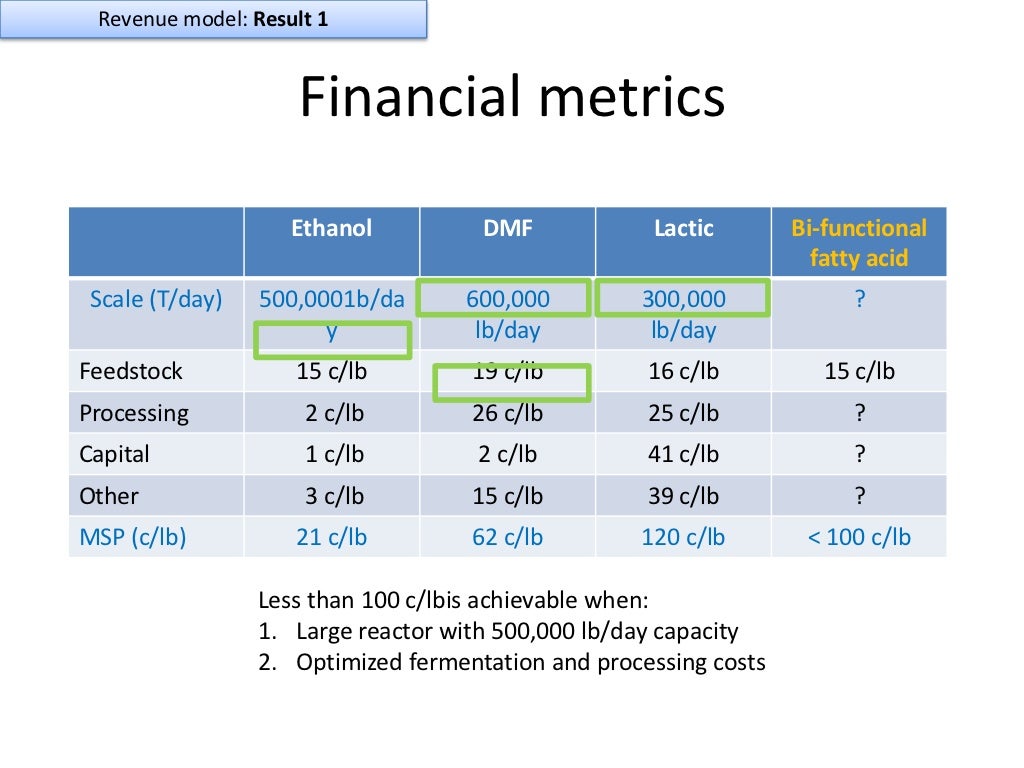 Revenue model: **Result 1**

Financial metrics

| | Ethanol | DMF | Lactic | Bi-functional fatty acid |
|---|---|---|---|---|
| Scale (T/day) | 500,0001b/day | 600,000 lb/day | 300,000 lb/day | ? |
| Feedstock | 15 c/lb | 19 c/lb | 16 c/lb | 15 c/lb |
| Processing | 2 c/lb | 26 c/lb | 25 c/lb | ? |
| Capital | 1 c/lb | 2 c/lb | 41 c/lb | ? |
| Other | 3 c/lb | 15 c/lb | 39 c/lb | ? |
| MSP (c/lb) | 21 c/lb | 62 c/lb | 120 c/lb | < 100 c/lb |

Less than 100 c/lbis achievable when:
1. Large reactor with 500,000 lb/day capacity
2. Optimized fermentation and processing costs